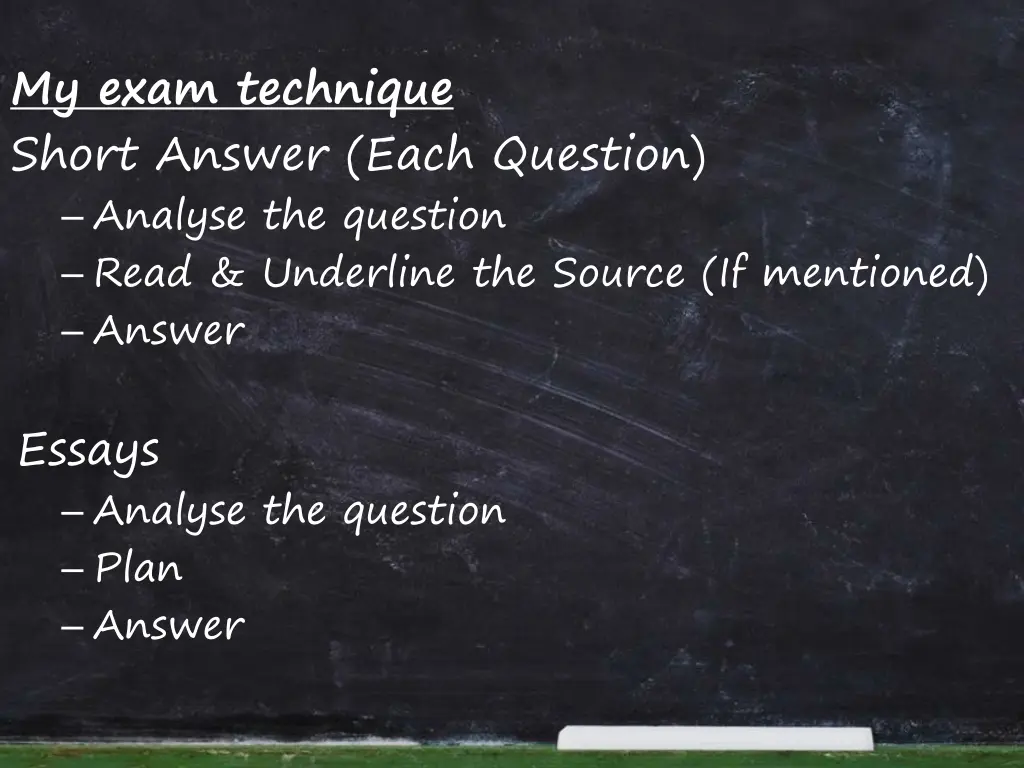 My exam technique
Short Answer (Each Question)
– Analyse the question
– Read & Underline the Source (If mentioned)
– Answer

Essays
– Analyse the question
– Plan
– Answer